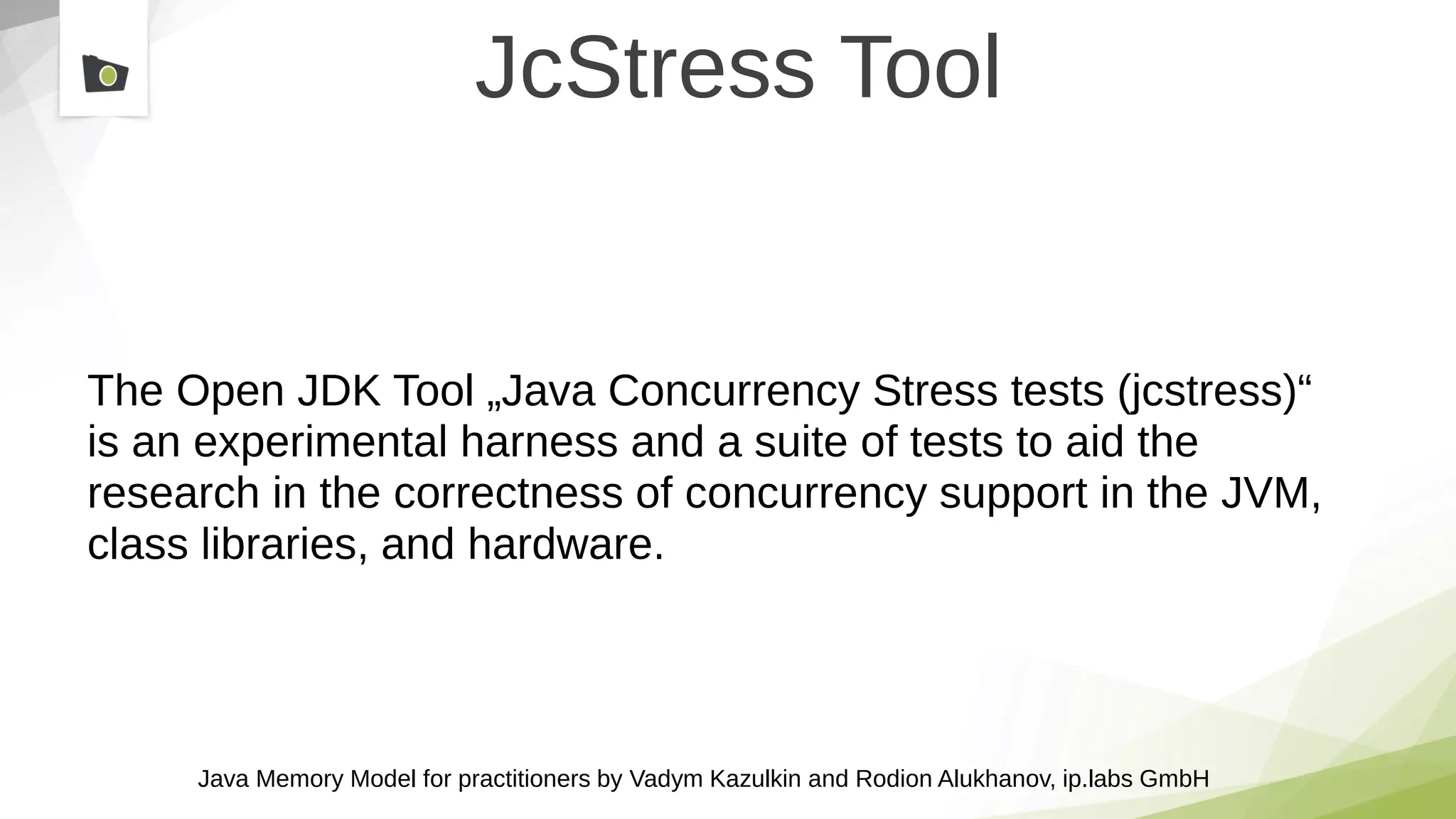 JcStress Tool

The Open JDK Tool „Java Concurrency Stress tests (jcstress)“ is an experimental harness and a suite of tests to aid the research in the correctness of concurrency support in the JVM, class libraries, and hardware.

Java Memory Model for practitioners by Vadym Kazulkin and Rodion Alukhanov, ip.labs GmbH